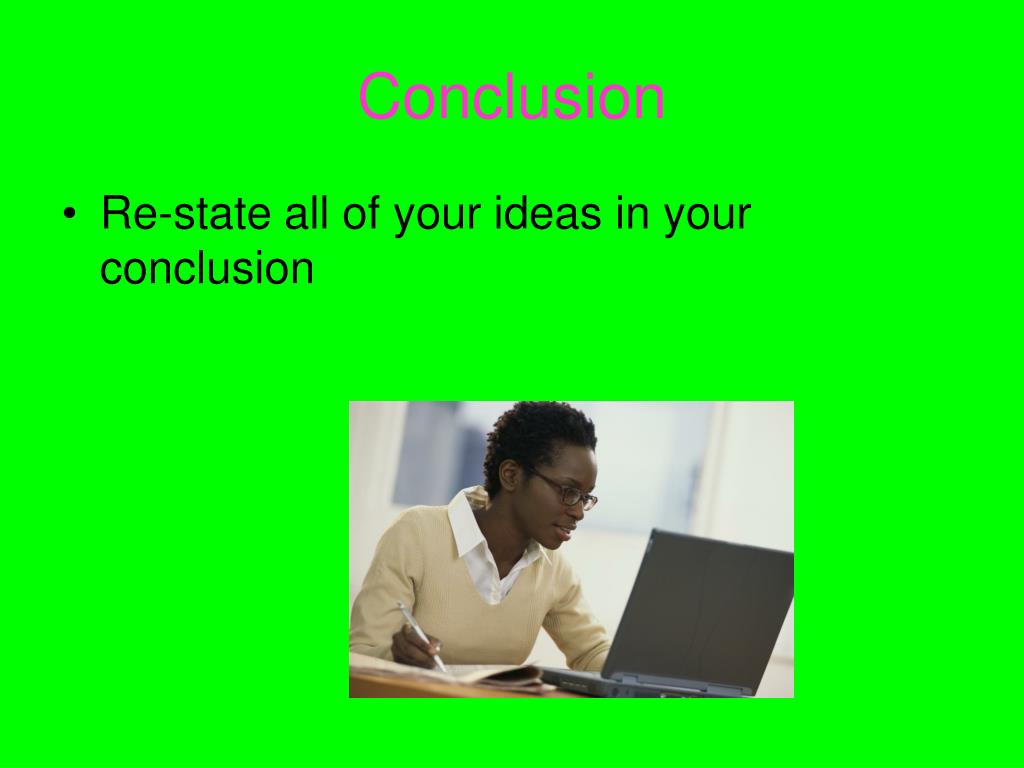 Conclusion

• Re-state all of your ideas in your conclusion